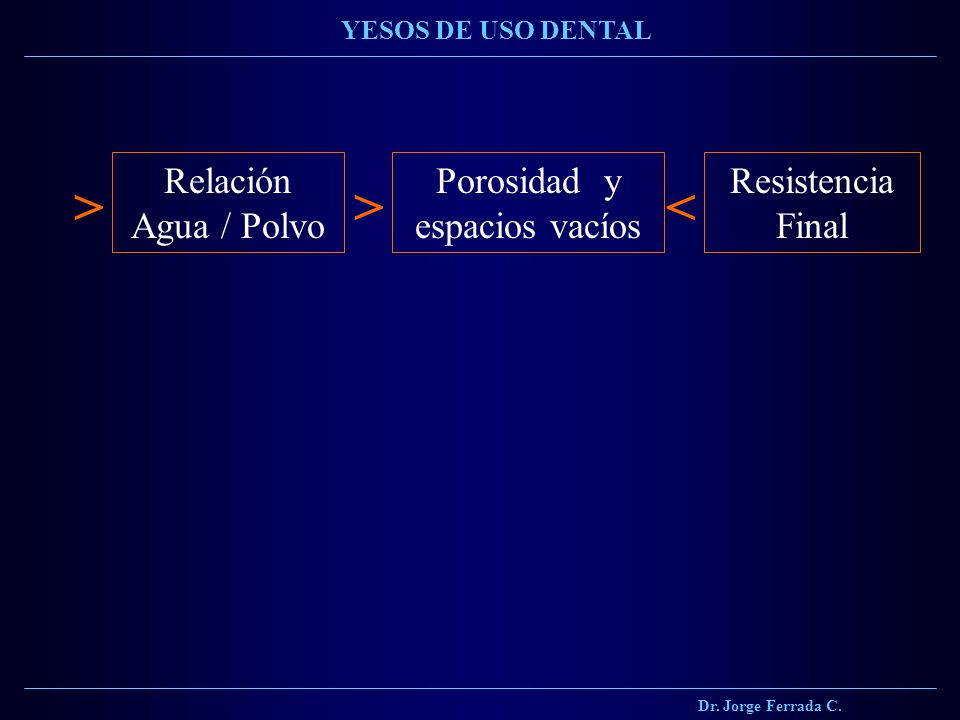 YESOS DE USO DENTAL

> Relación Agua / Polvo > Porosidad y espacios vacíos < Resistencia Final

Dr. Jorge Ferrada C.